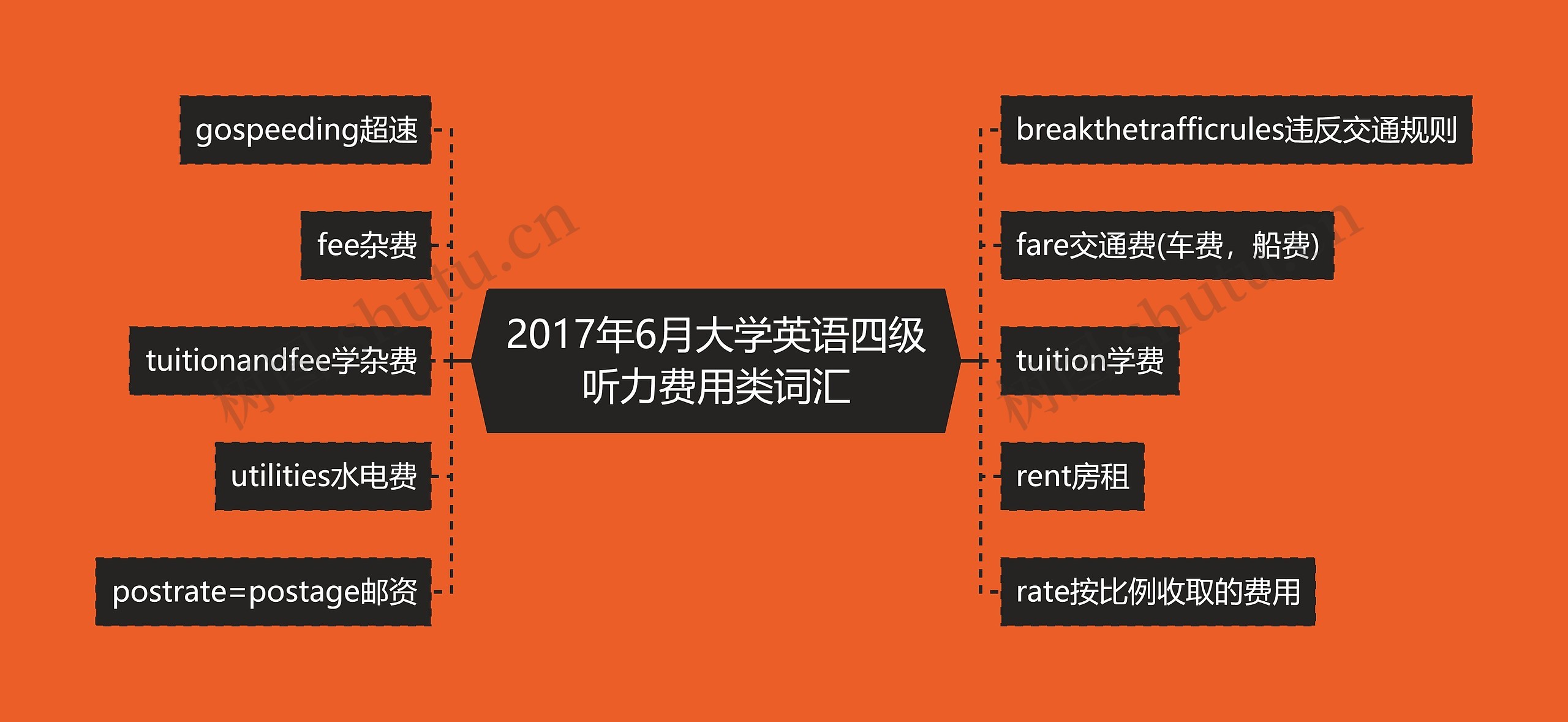 2017年6月大学英语四级听力费用类词汇

gospeeding超速

fee杂费

tuitionandfee学杂费

utilities水电费

postrate=postage邮资

breakthetrafficrules违反交通规则

fare交通费(车费，船费)

tuition学费

rent房租

rate按比例收取的费用

树图 shutu.cn

树图 shutu.cn